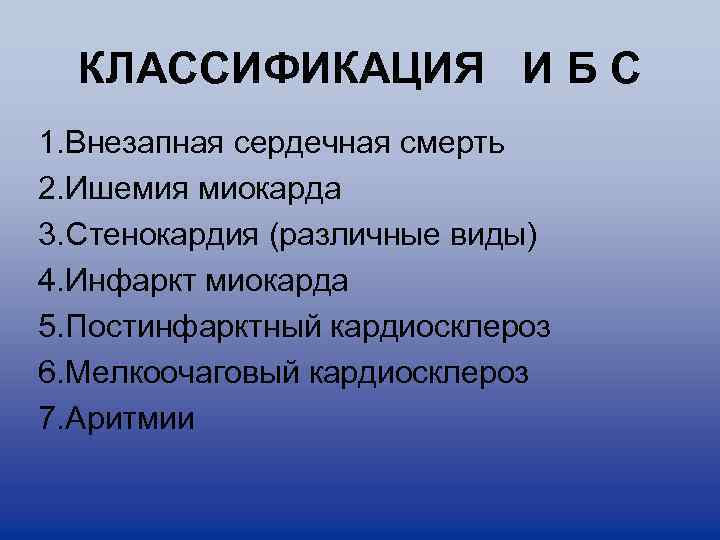 КЛАССИФИКАЦИЯ И Б С

1.Внезапная сердечная смерть
2.Ишемия миокарда
3.Стенокардия (различные виды)
4.Инфаркт миокарда
5.Постинфарктный кардиосклероз
6.Мелкоочаговый кардиосклероз
7.Аритмии